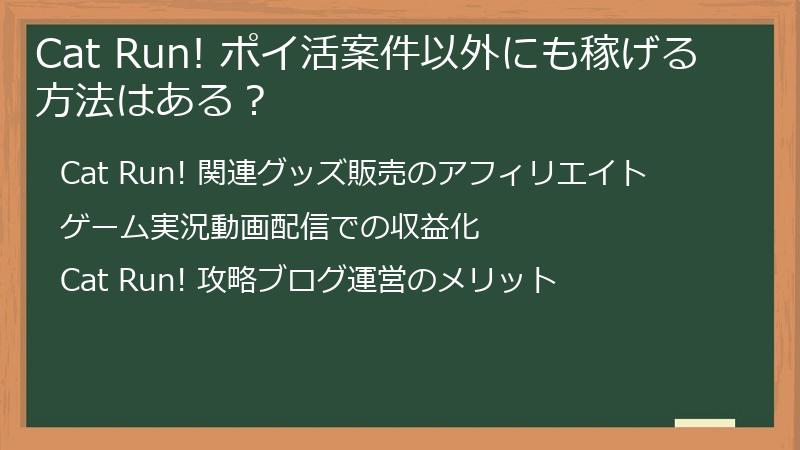 Cat Run! ポイ活案件以外にも稼げる方法はある？

Cat Run! 関連グッズ販売のアフィリエイト

ゲーム実況動画配信での収益化

Cat Run! 攻略ブログ運営のメリット